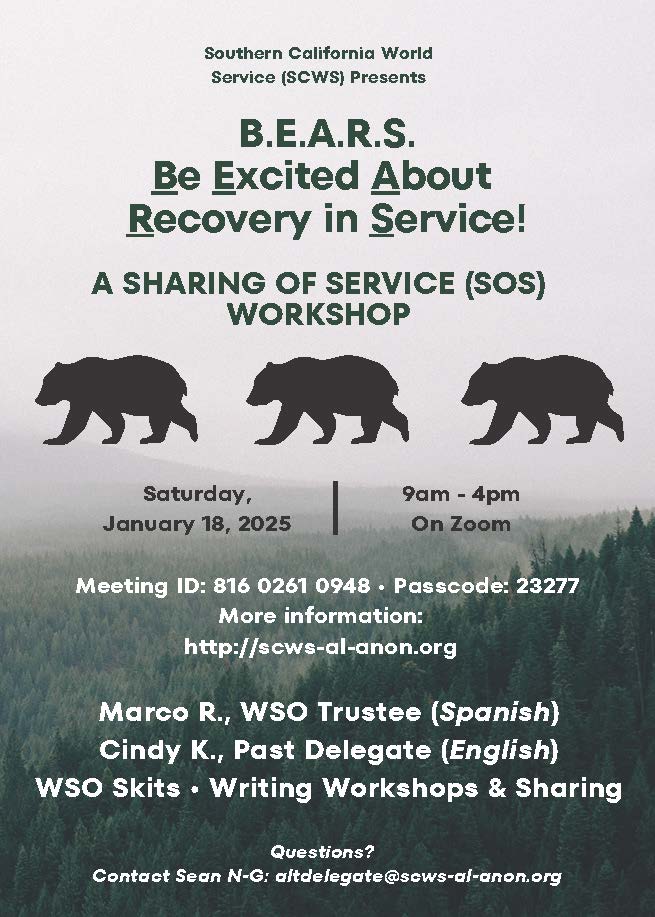 Southern California World Service (SCWS) Presents

B.E.A.R.S.
Be Excited About Recovery in Service!

A SHARING OF SERVICE (SOS) WORKSHOP

Saturday, January 18, 2025

9am - 4pm
On Zoom

Meeting ID: 816 0261 0948 • Passcode: 23277
More information:
http://scws-al-anon.org

Marco R., WSO Trustee (Spanish)
Cindy K., Past Delegate (English)
WSO Skits • Writing Workshops & Sharing

Questions?
Contact Sean N-G: altdelegate@scws-al-anon.org